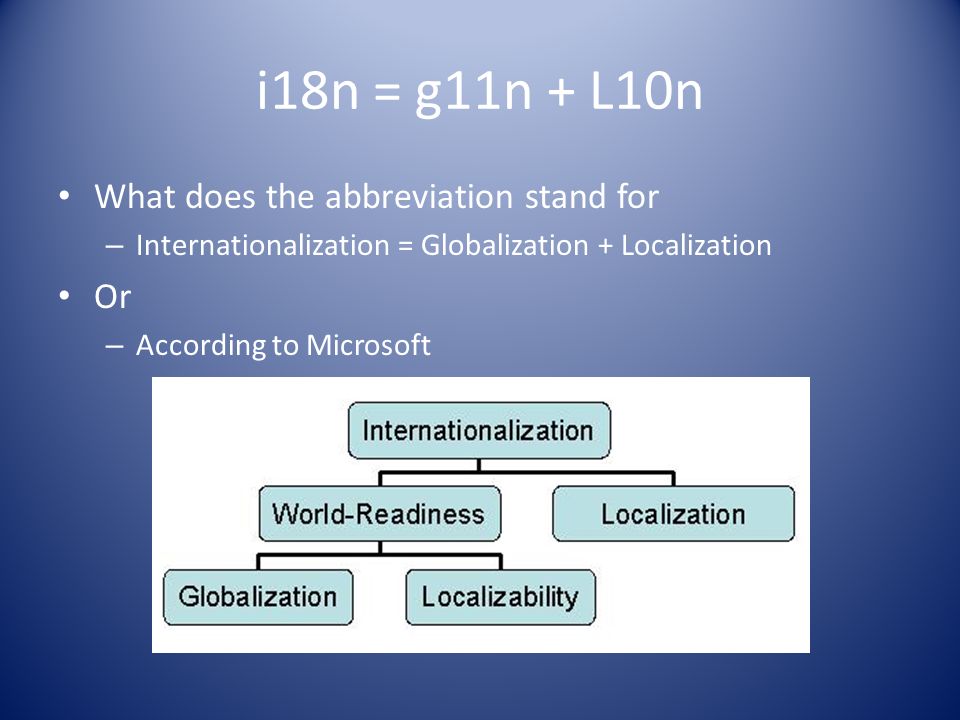 i18n = g11n + L10n

• What does the abbreviation stand for
– Internationalization = Globalization + Localization
• Or
– According to Microsoft

Internationalization
World-Readiness
Localization
Globalization
Localizability